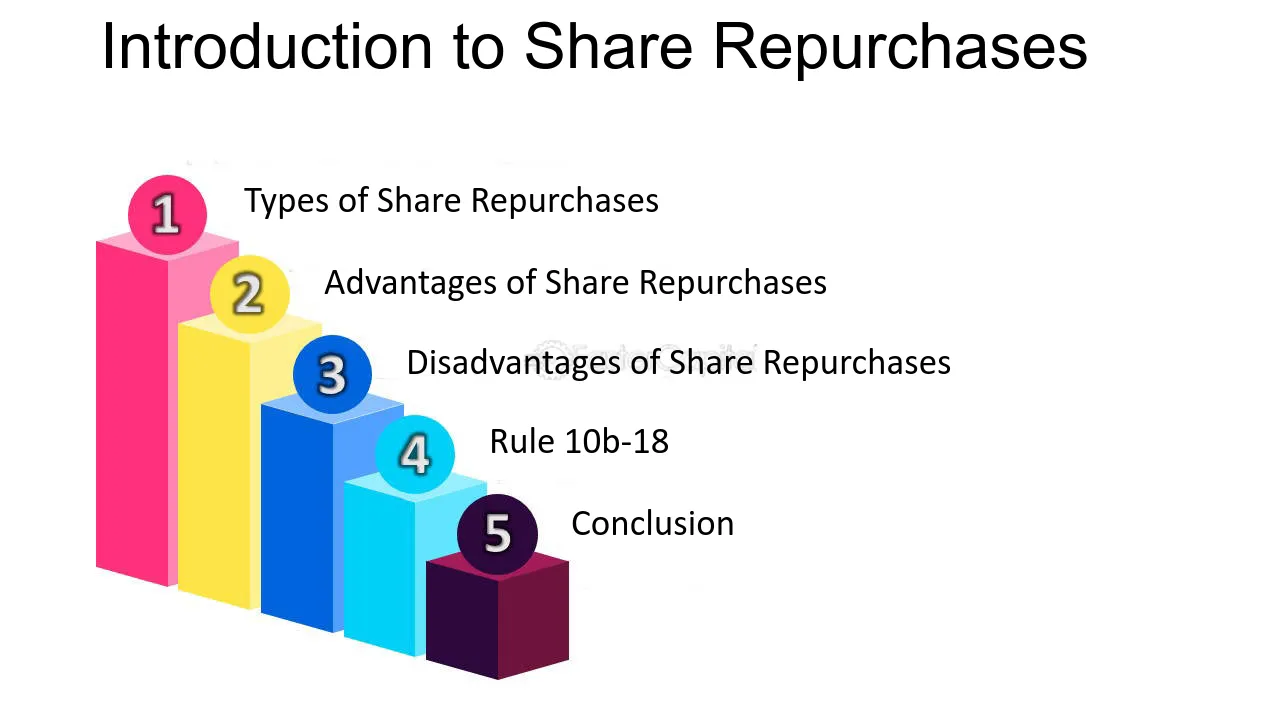 Introduction to Share Repurchases

1
Types of Share Repurchases

2
Advantages of Share Repurchases

3
Disadvantages of Share Repurchases

4
Rule 10b-18

5
Conclusion